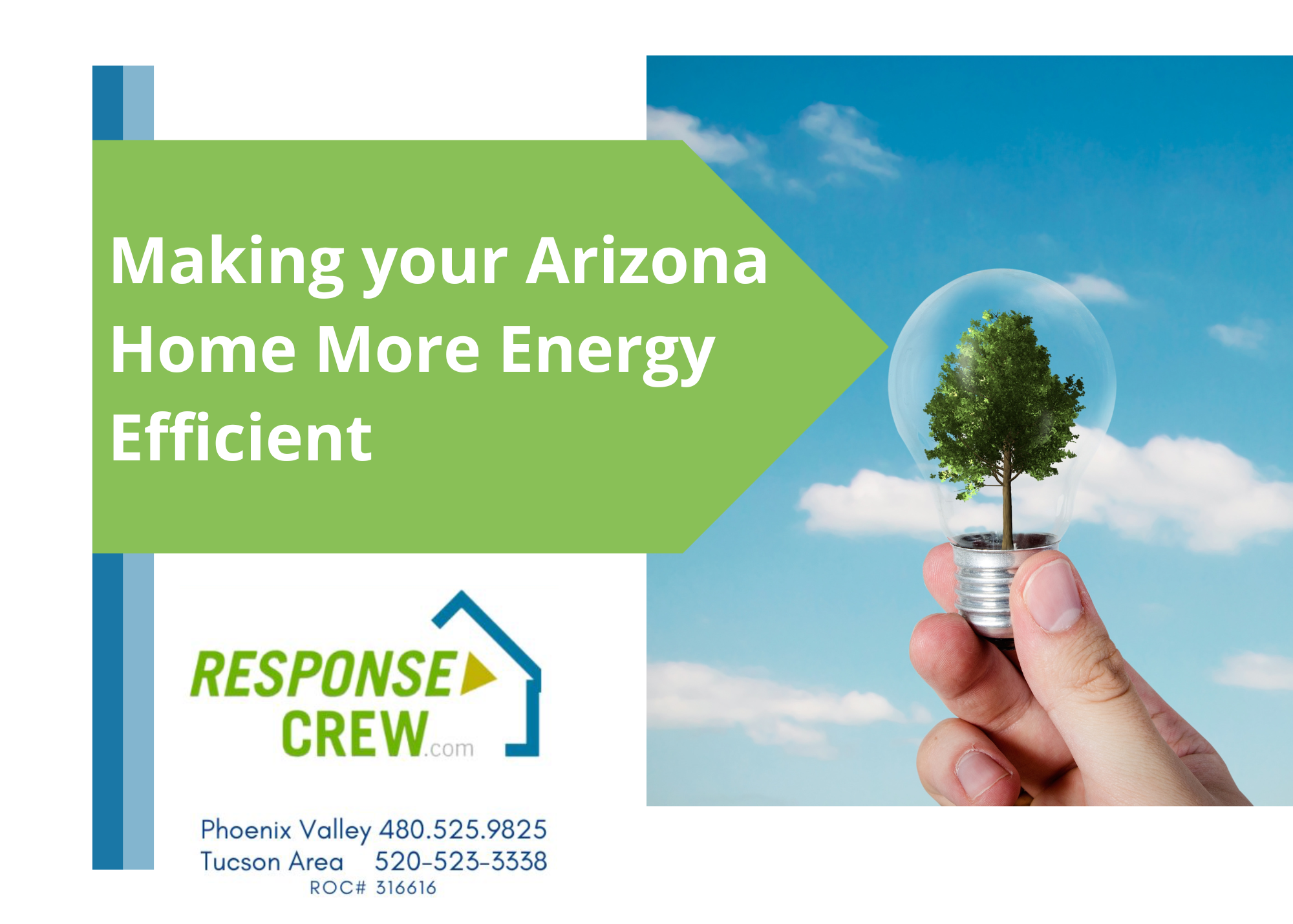 Making your Arizona Home More Energy Efficient

RESPONSE CREW.com

Phoenix Valley 480.525.9825
Tucson Area 520-523-3338
ROC# 316616